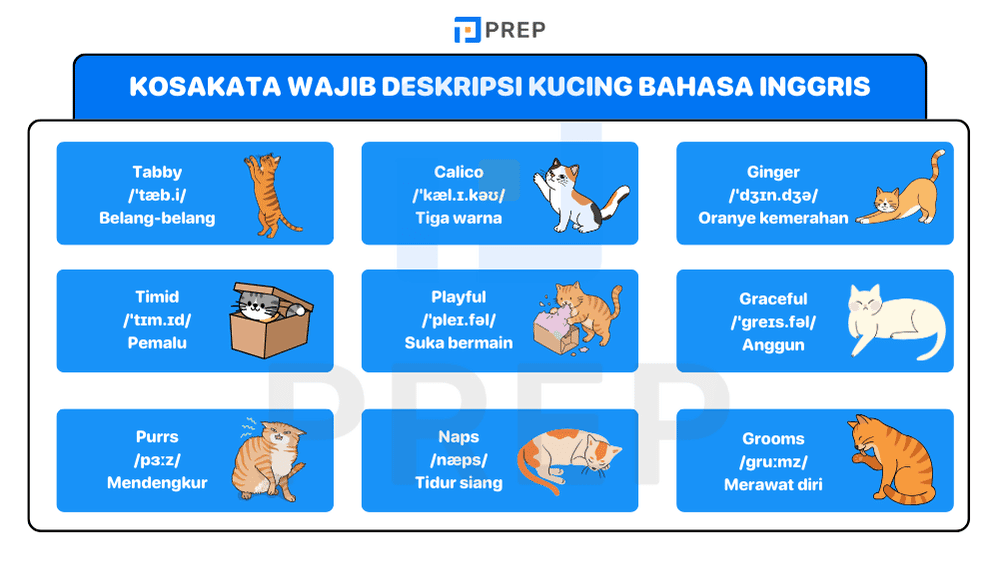 PREP

KOSAKATA WAJIB DESKRIPSI KUCING BAHASA INGGRIS

Tabby
/ˈtæb.i/
Belang-belang

Calico
/ˈkæl.ɪ.kəʊ/
Tiga warna

Ginger
/ˈdʒɪn.dʒə/
Oranye kemerahan

Timid
/ˈtɪm.ɪd/
Pemalu

Playful
/ˈpleɪ.fəl/
Suka bermain

Graceful
/ˈɡreɪs.fəl/
Anggun

Purrs
/pɜːz/
Mendengkur

Naps
/næps/
Tidur siang

Grooms
/ɡruːmz/
Merawat diri

PREP